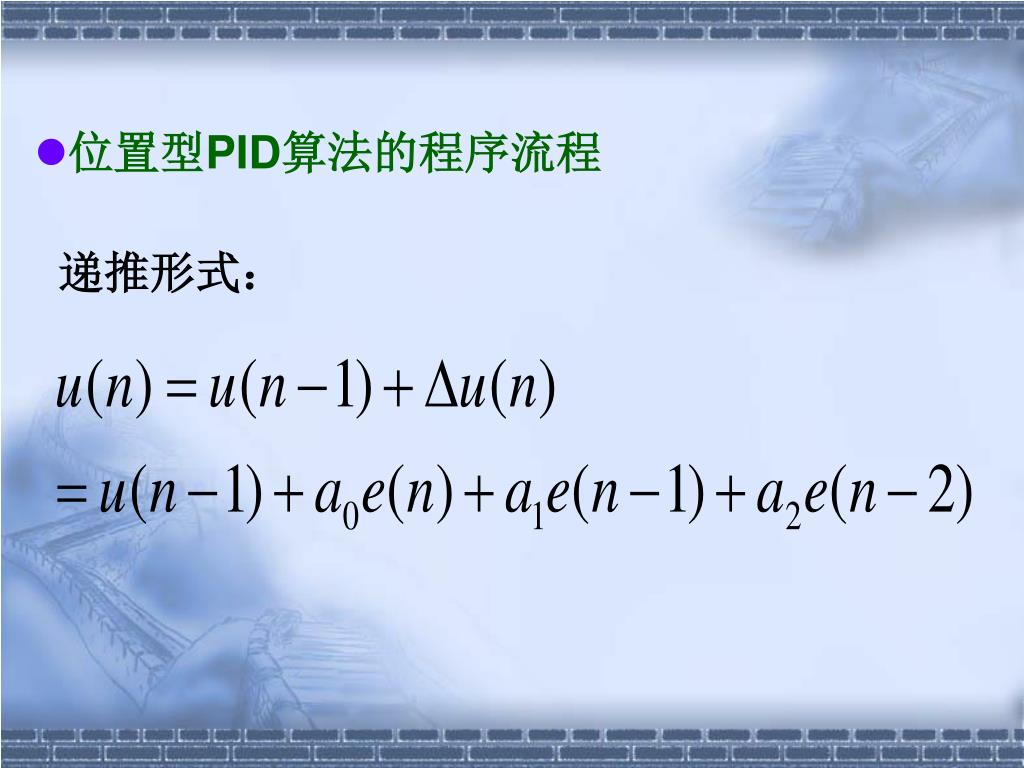 ●位置型PID算法的程序流程

递推形式：

$u(n) = u(n-1) + \Delta u(n)$

$= u(n-1) + a_0 e(n) + a_1 e(n-1) + a_2 e(n-2)$